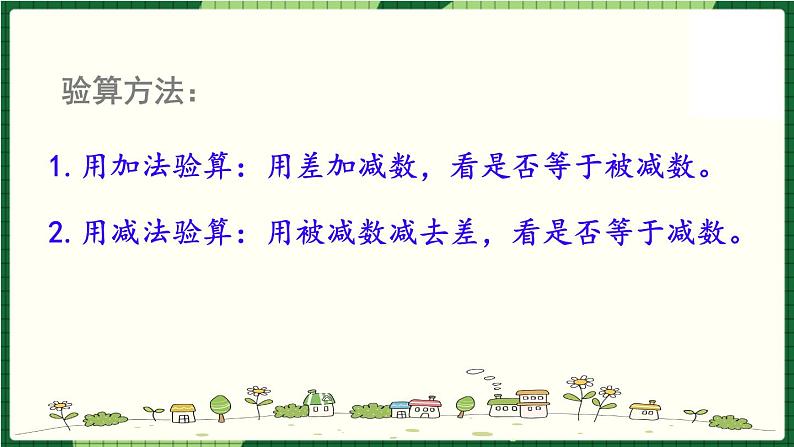 验算方法：

1. 用加法验算：用差加减数，看是否等于被减数。

2. 用减法验算：用被减数减去差，看是否等于减数。